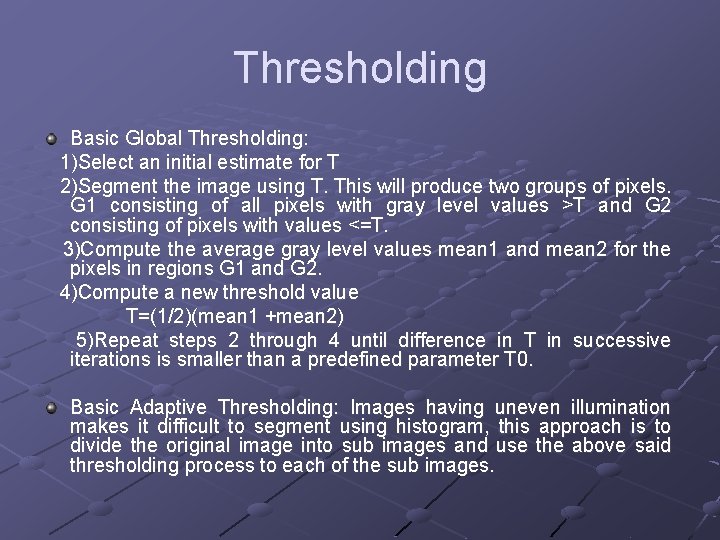 Thresholding

Basic Global Thresholding:
1)Select an initial estimate for T
2)Segment the image using T. This will produce two groups of pixels. G1 consisting of all pixels with gray level values >T and G2 consisting of pixels with values <=T.
3)Compute the average gray level values mean1 and mean2 for the pixels in regions G1 and G2.
4)Compute a new threshold value
T=(1/2)(mean1 +mean2)
5)Repeat steps 2 through 4 until difference in T in successive iterations is smaller than a predefined parameter T0.

Basic Adaptive Thresholding: Images having uneven illumination makes it difficult to segment using histogram, this approach is to divide the original image into sub images and use the above said thresholding process to each of the sub images.